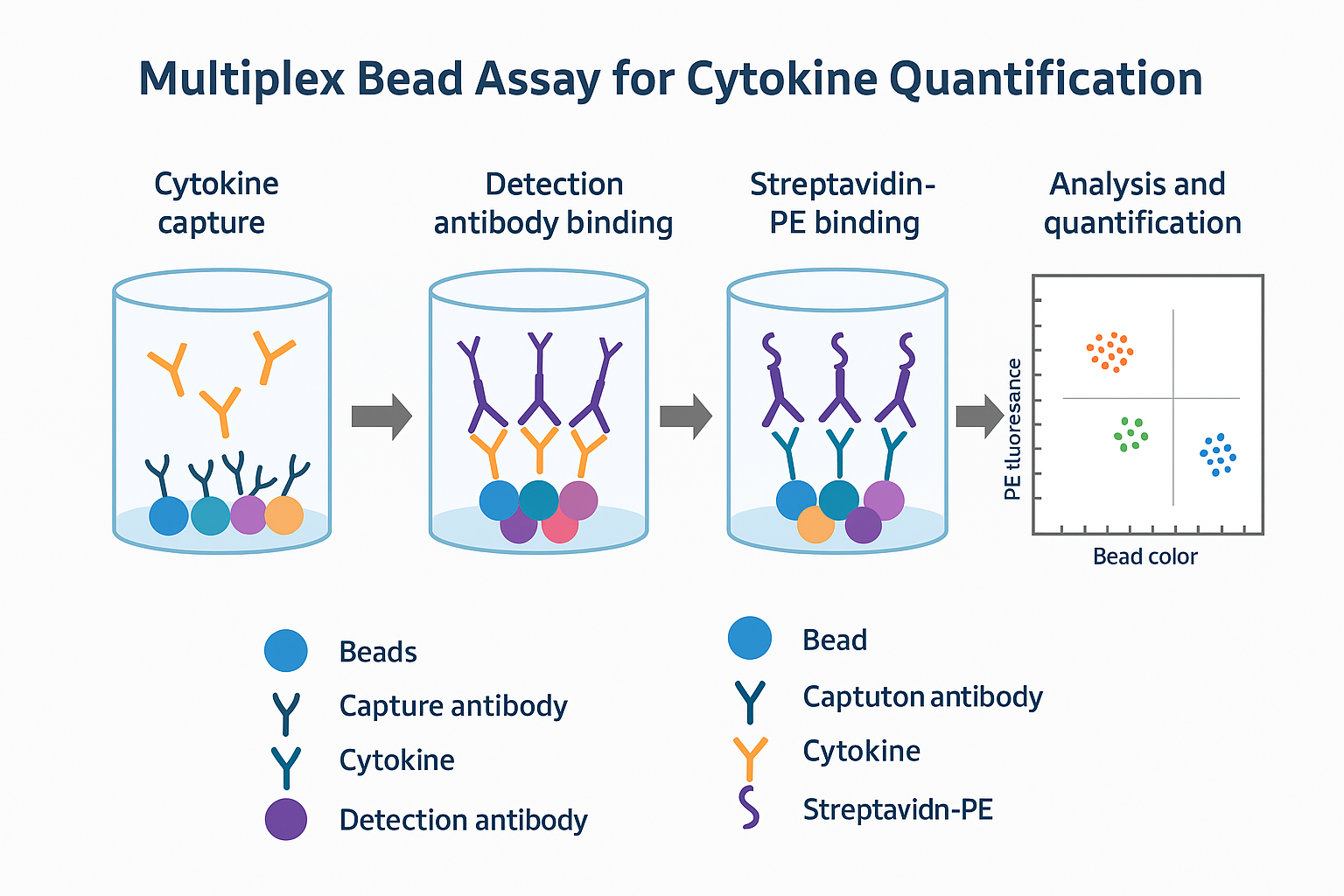 Multiplex Bead Assay for Cytokine Quantification

Cytokine capture

Detection antibody binding

Streptavidin-PE binding

Analysis and quantification

PE tluoresance

Bead color

Beads

Capture antibody

Cytokine

Detection antibody

Bead

Captuton antibody

Cytokine

Streptavidn-PE